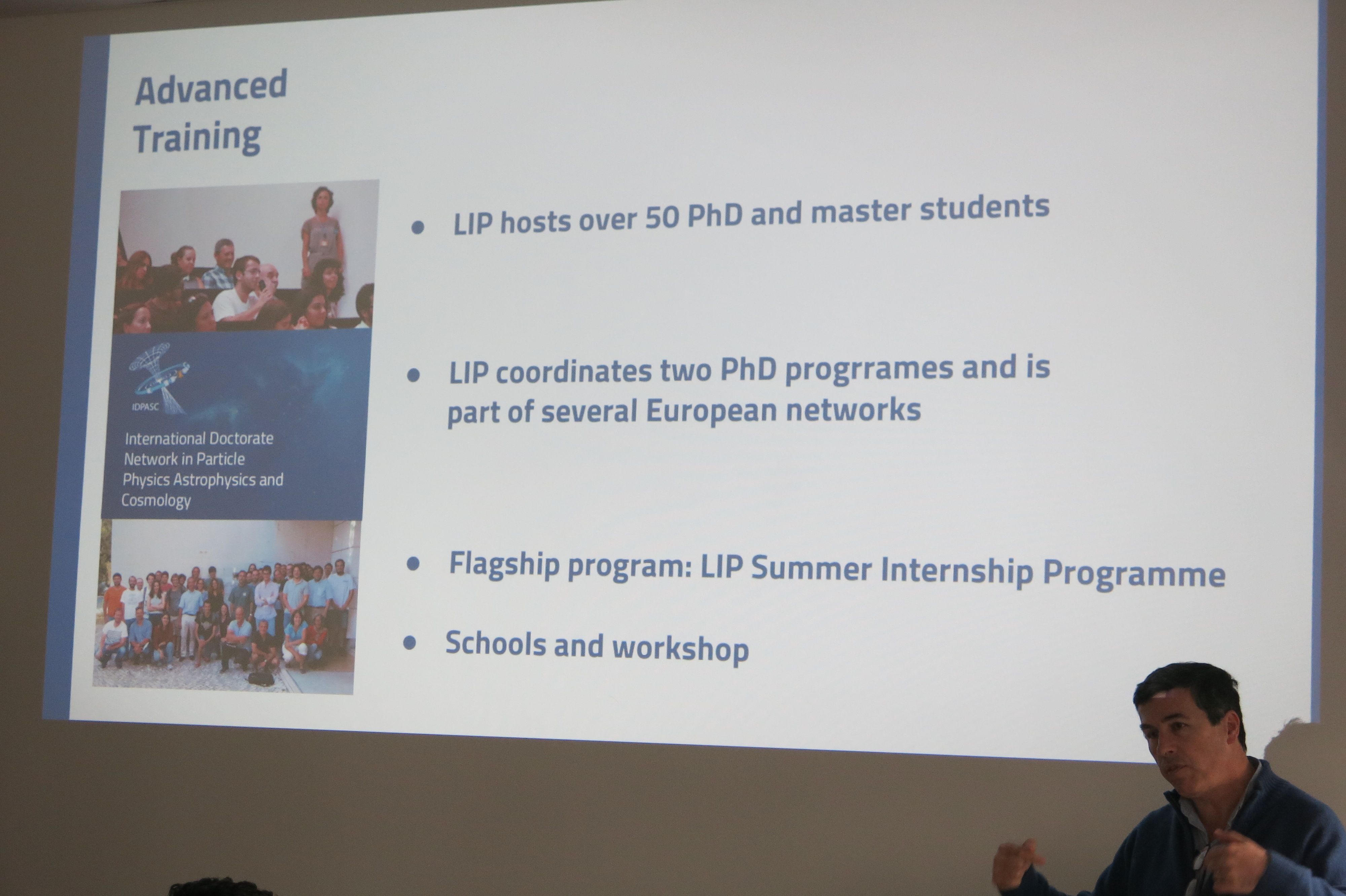 Advanced Training

IDPASC

International Doctorate Network in Particle Physics Astrophysics and Cosmology

• LIP hosts over 50 PhD and master students

• LIP coordinates two PhD progrrames and is part of several European networks

• Flagship program: LIP Summer Internship Programme

• Schools and workshop